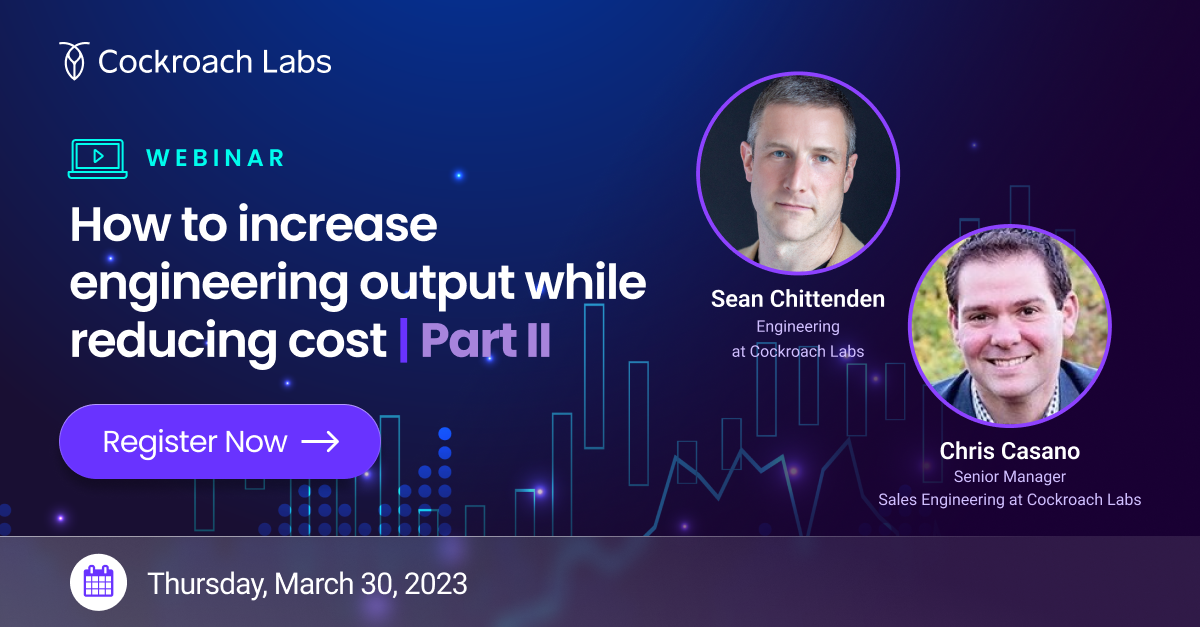 Cockroach Labs

WEBINAR

How to increase engineering output while reducing cost | Part II

Register Now →

Sean Chittenden
Engineering at Cockroach Labs

Chris Casano
Senior Manager
Sales Engineering at Cockroach Labs

Thursday, March 30, 2023